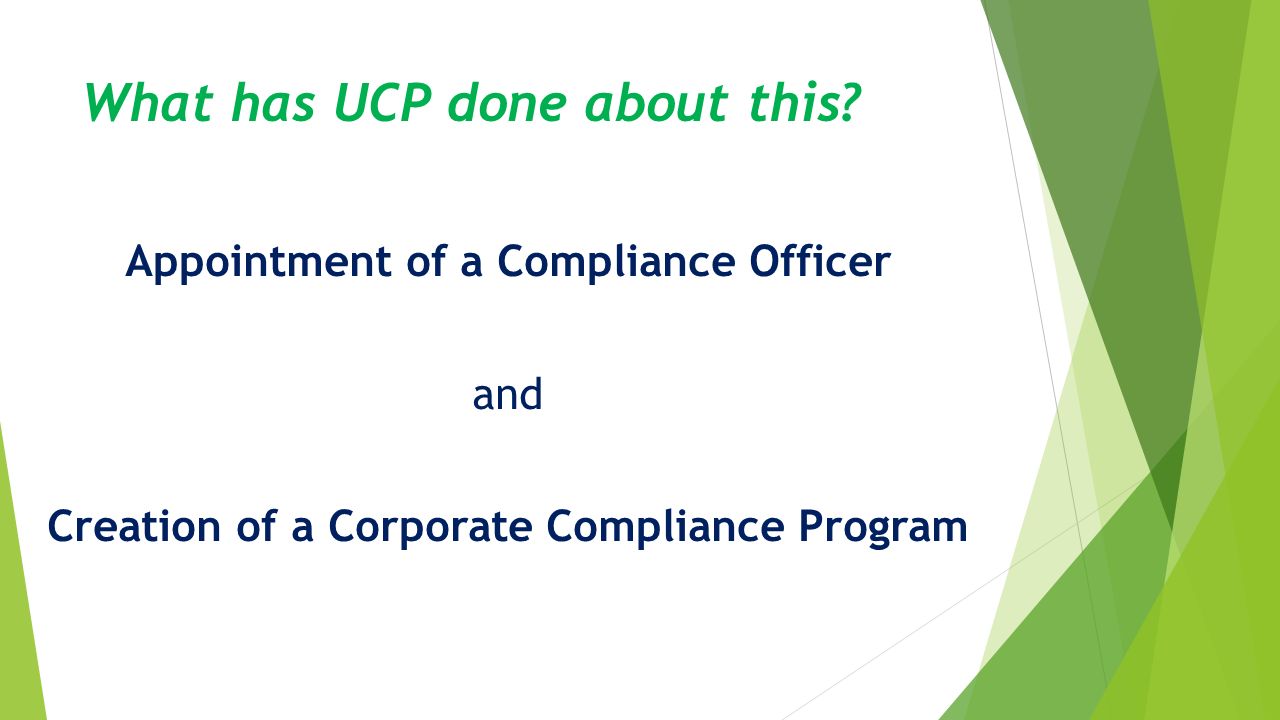 What has UCP done about this?

Appointment of a Compliance Officer

and

Creation of a Corporate Compliance Program